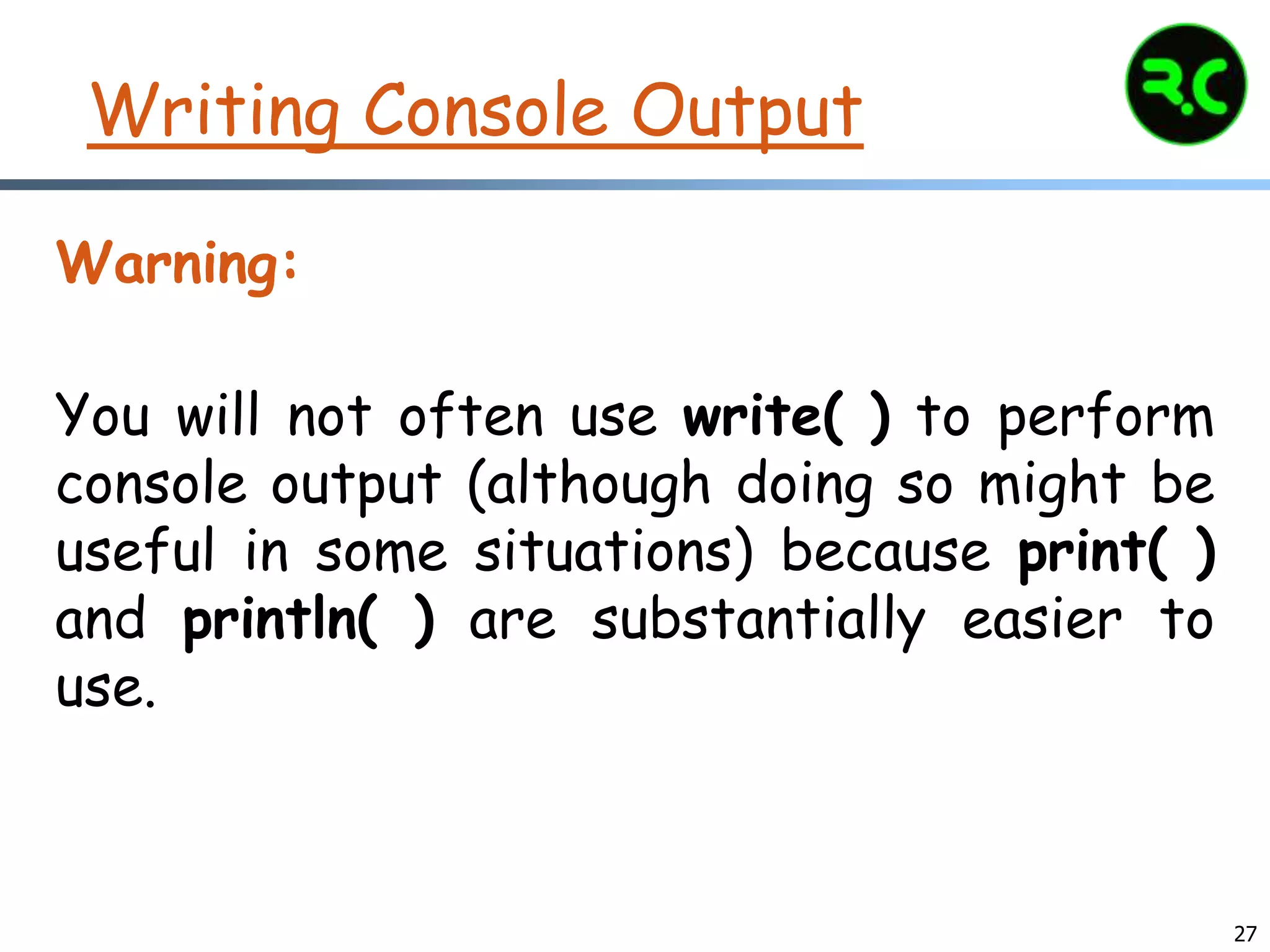 Writing Console Output

R.C

Warning:

You will not often use write( ) to perform console output (although doing so might be useful in some situations) because print( ) and println( ) are substantially easier to use.

27